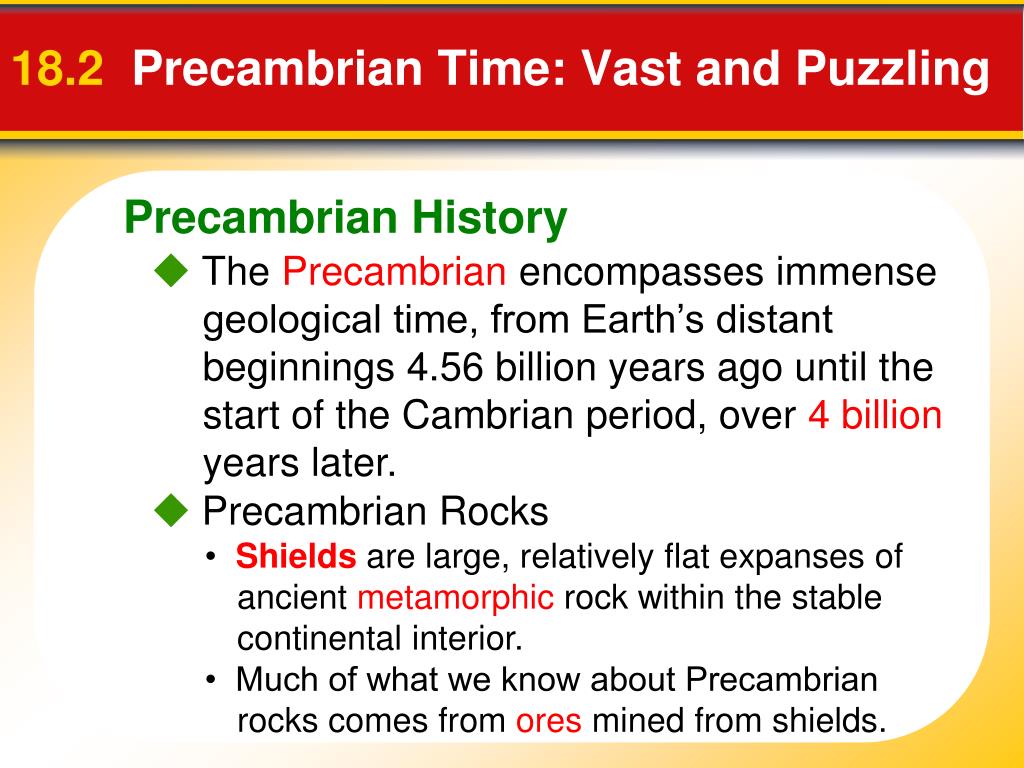 18.2 Precambrian Time: Vast and Puzzling

Precambrian History

◆ The Precambrian encompasses immense geological time, from Earth's distant beginnings 4.56 billion years ago until the start of the Cambrian period, over 4 billion years later.

◆ Precambrian Rocks

• Shields are large, relatively flat expanses of ancient metamorphic rock within the stable continental interior.

• Much of what we know about Precambrian rocks comes from ores mined from shields.